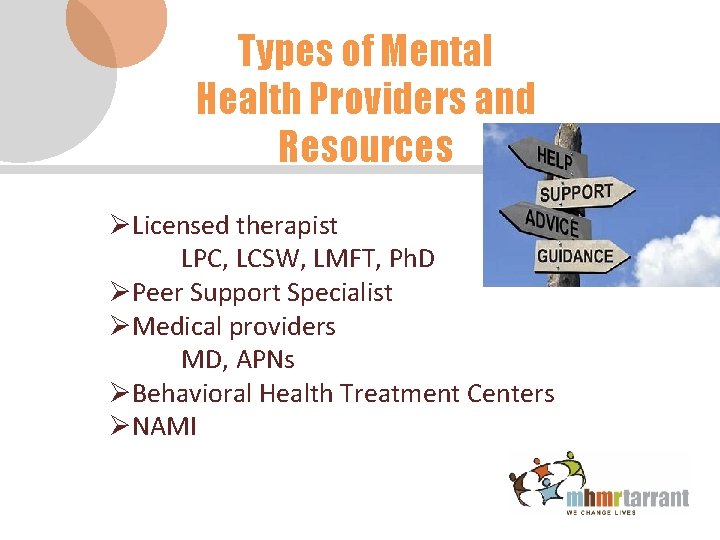 Types of Mental Health Providers and Resources

HELP
SUPPORT
ADVICE
GUIDANCE

➢Licensed therapist
LPC, LCSW, LMFT, PhD
➢Peer Support Specialist
➢Medical providers
MD, APNs
➢Behavioral Health Treatment Centers
➢NAMI

mhmrtarrant
WE CHANGE LIVES